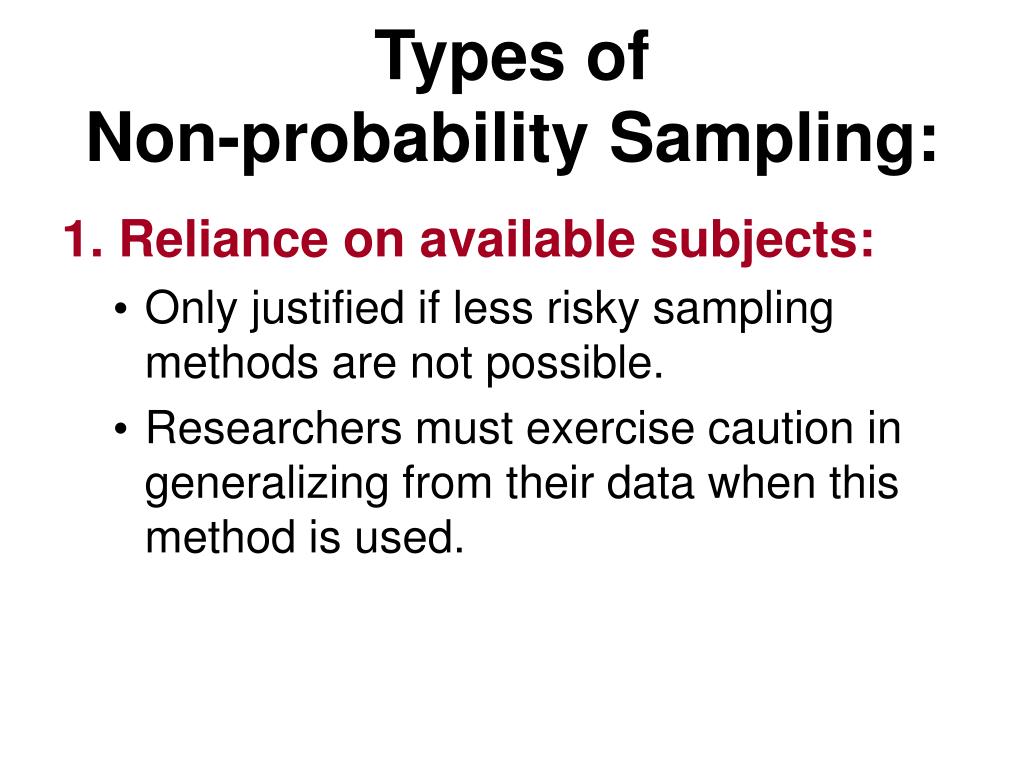 Types of
Non-probability Sampling:

1. Reliance on available subjects:

• Only justified if less risky sampling methods are not possible.

• Researchers must exercise caution in generalizing from their data when this method is used.